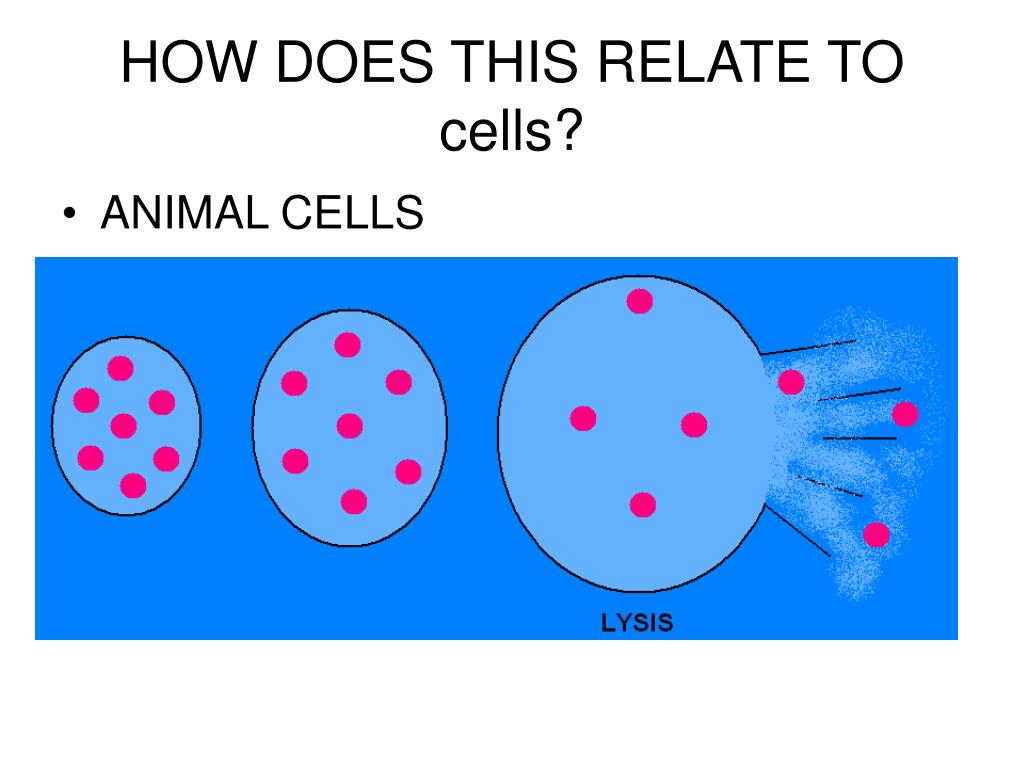 HOW DOES THIS RELATE TO cells?

• ANIMAL CELLS

LYSIS